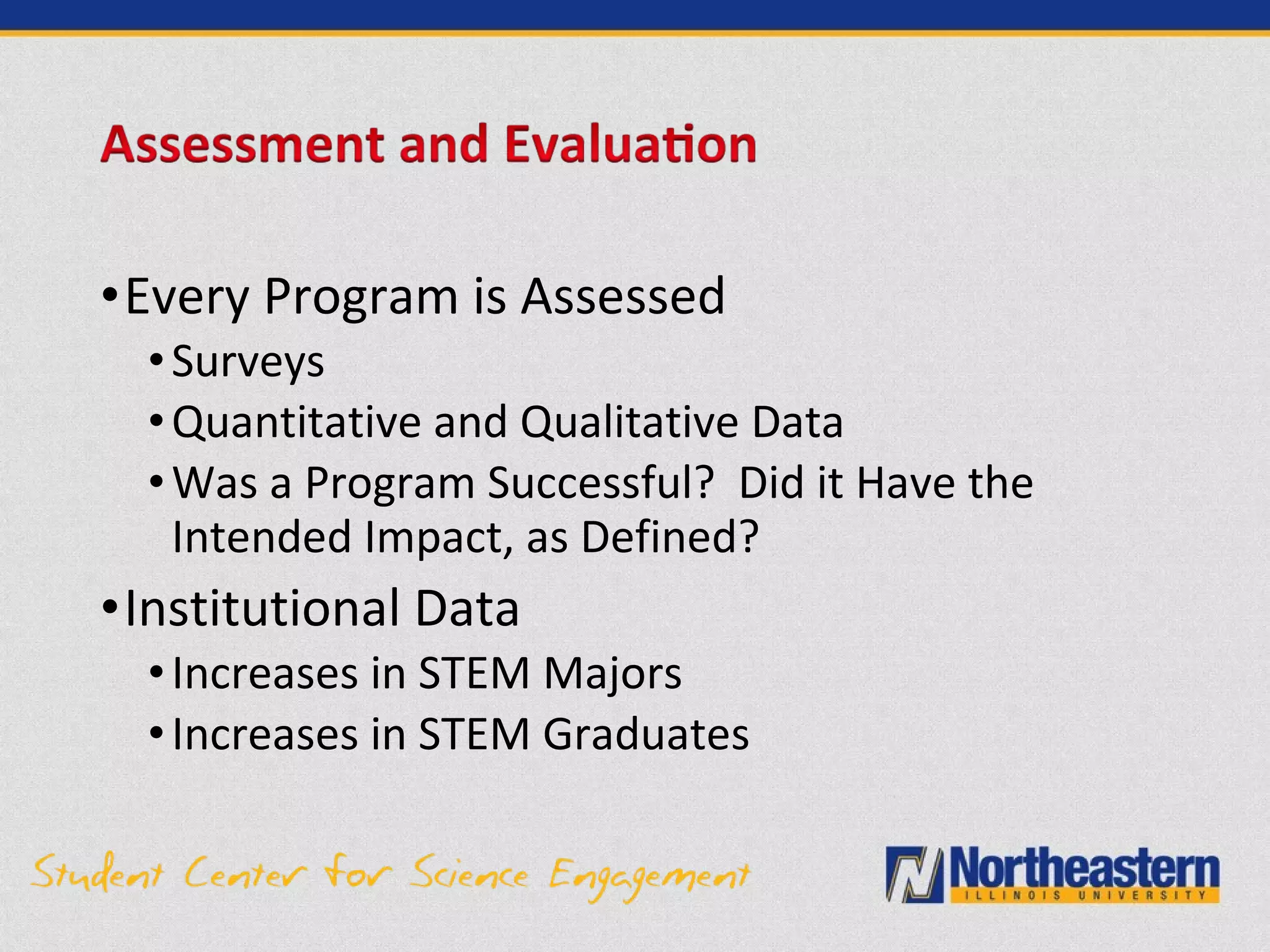 Assessment and Evaluation

• Every Program is Assessed
• Surveys
• Quantitative and Qualitative Data
• Was a Program Successful? Did it Have the Intended Impact, as Defined?

• Institutional Data
• Increases in STEM Majors
• Increases in STEM Graduates

Student Center for Science Engagement

Northeastern ILLINOIS UNIVERSITY